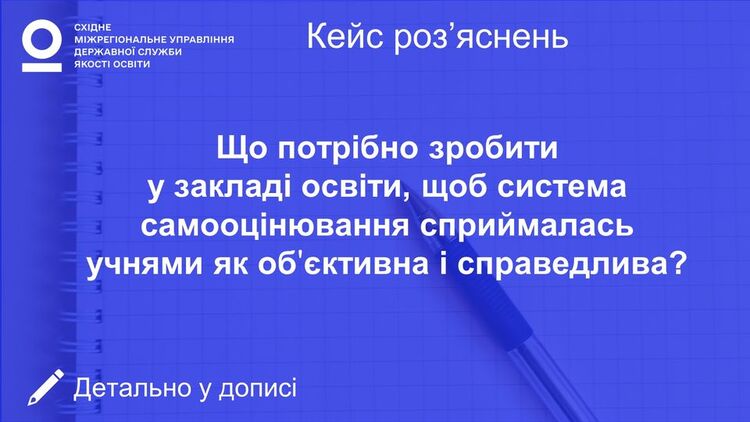 СХІДНЕ
МІЖРЕГІОНАЛЬНЕ УПРАВЛІННЯ
ДЕРЖАВНОЇ СЛУЖБИ
ЯКОСТІ ОСВІТИ

Кейс роз’яснень

Що потрібно зробити у закладі освіти, щоб система самооцінювання сприймалась учнями як об'єктивна і справедлива?

Детально у дописі